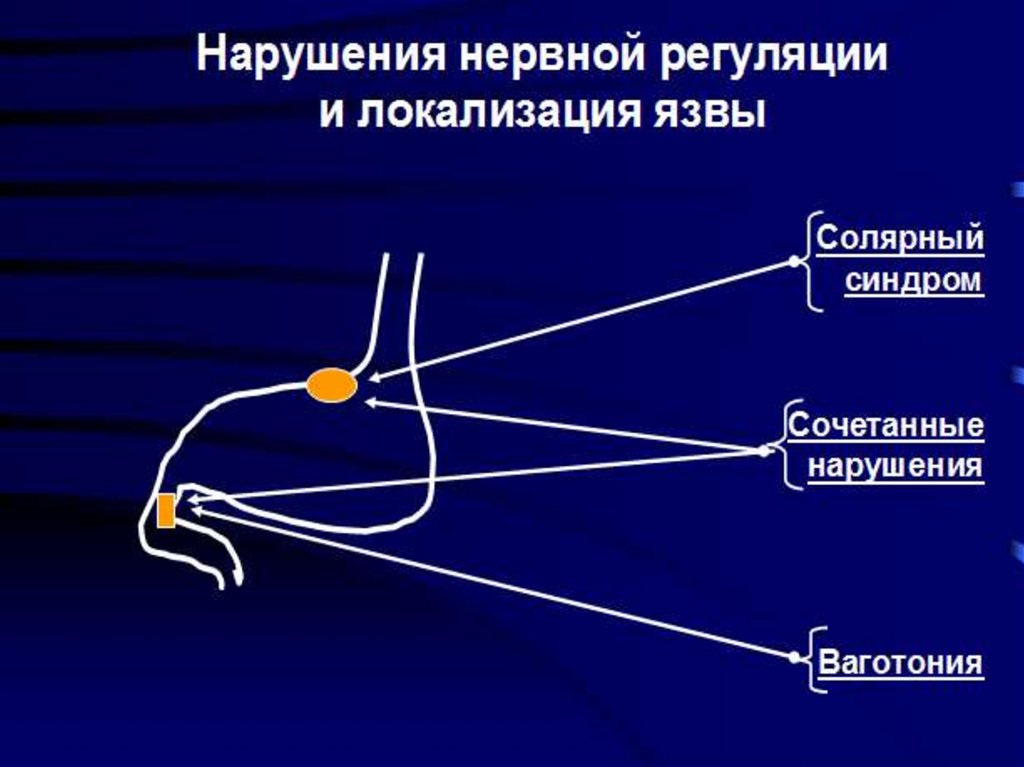 Нарушения нервной регуляции и локализация язвы

Солярный синдром

Сочетанные нарушения

Ваготония